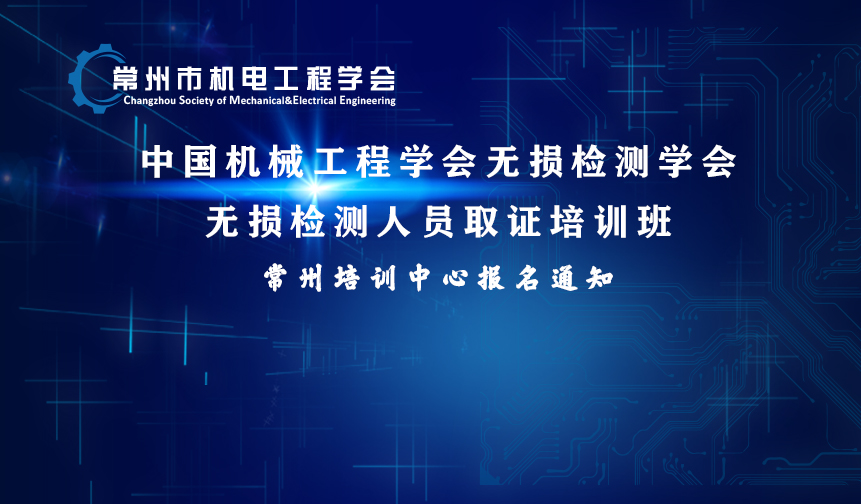 常州市机电工程学会
Changzhou Society of Mechanical&Electrical Engineering

中国机械工程学会无损检测学会
无损检测人员取证培训班
常州培训中心报名通知